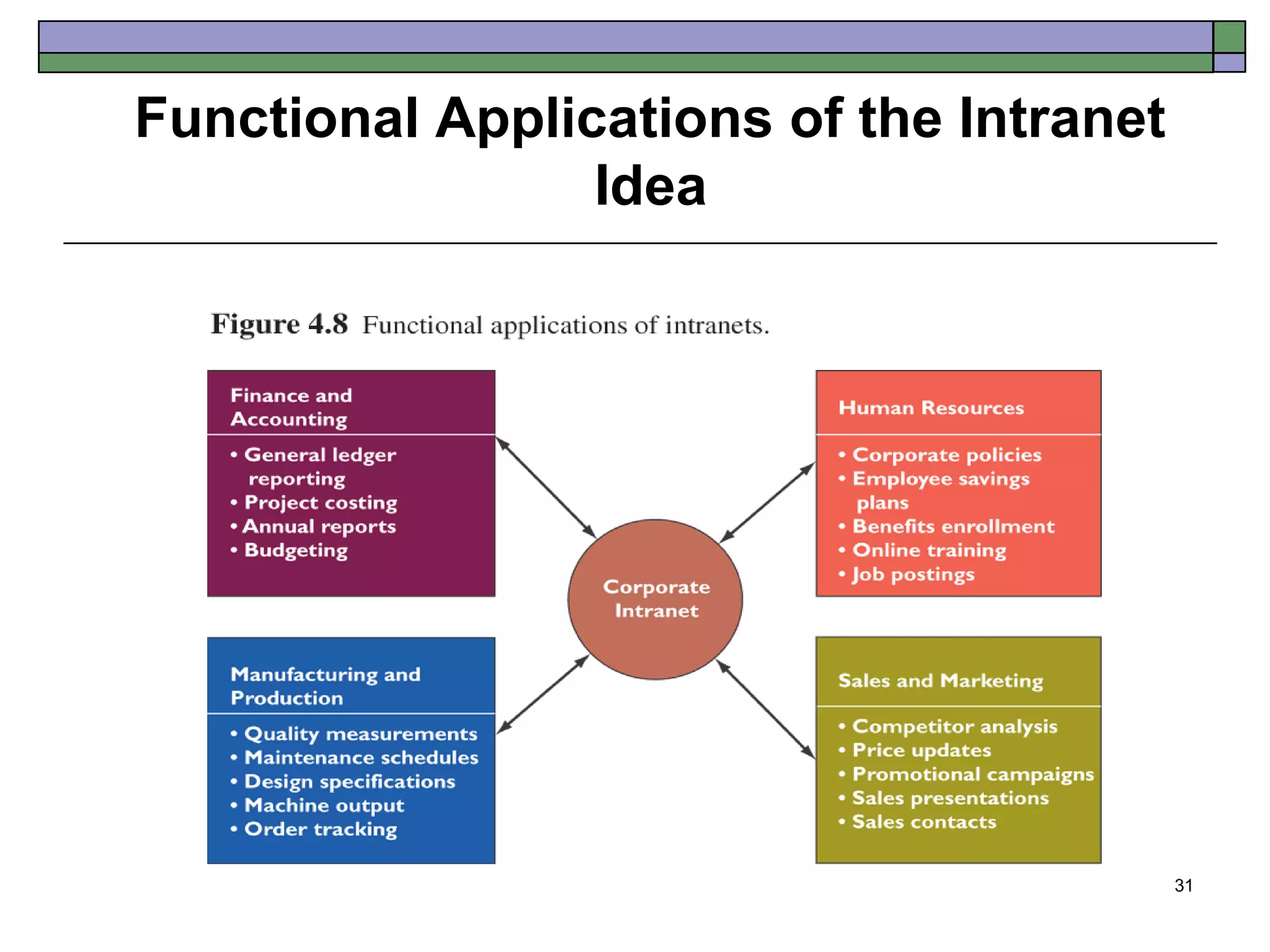 Functional Applications of the Intranet Idea

Figure 4.8 Functional applications of intranets.

Finance and Accounting

• General ledger reporting
• Project costing
• Annual reports
• Budgeting

Human Resources

• Corporate policies
• Employee savings plans
• Benefits enrollment
• Online training
• Job postings

Corporate Intranet

Manufacturing and Production

• Quality measurements
• Maintenance schedules
• Design specifications
• Machine output
• Order tracking

Sales and Marketing

• Competitor analysis
• Price updates
• Promotional campaigns
• Sales presentations
• Sales contacts

31